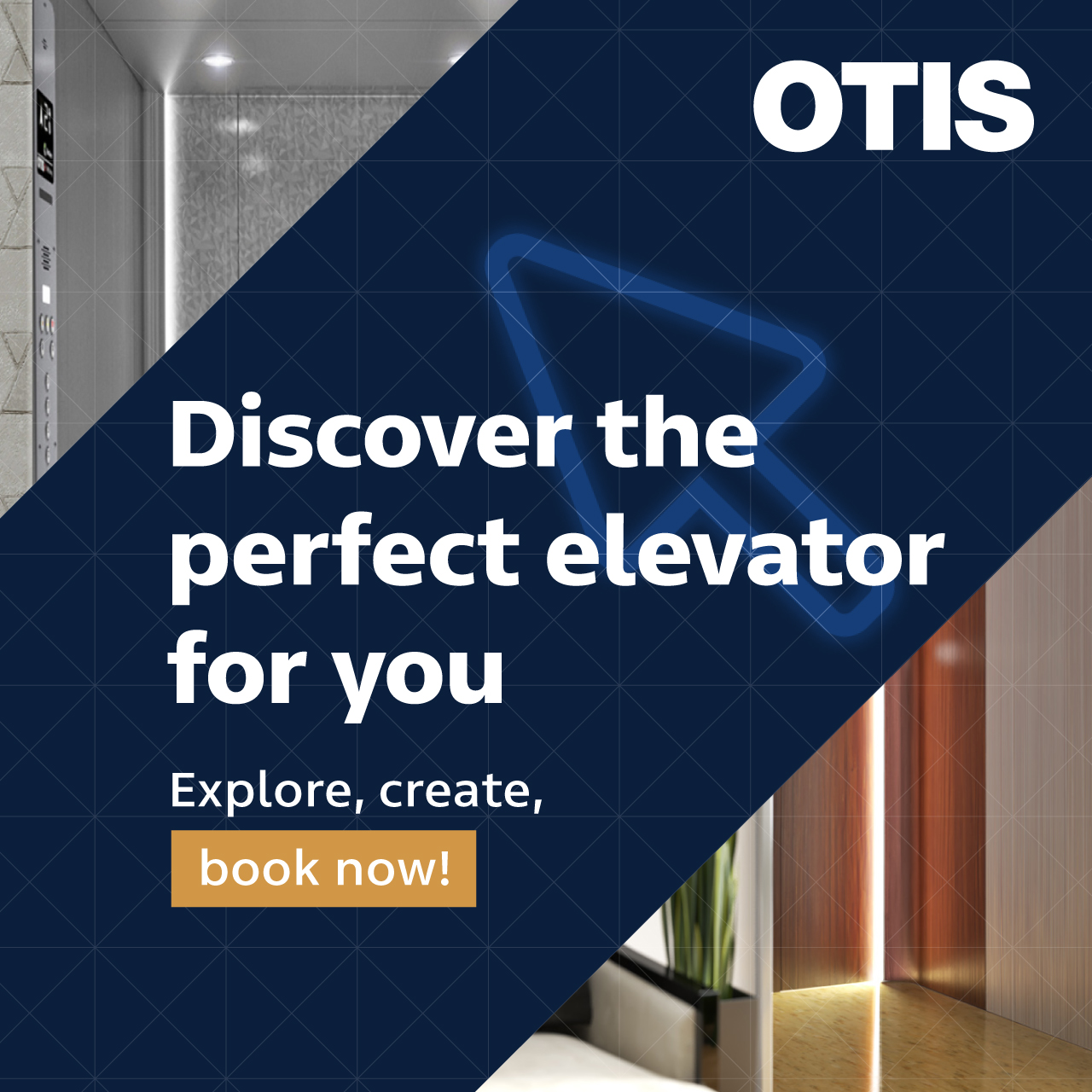 OTIS

Discover the perfect elevator for you

Explore, create,

book now!